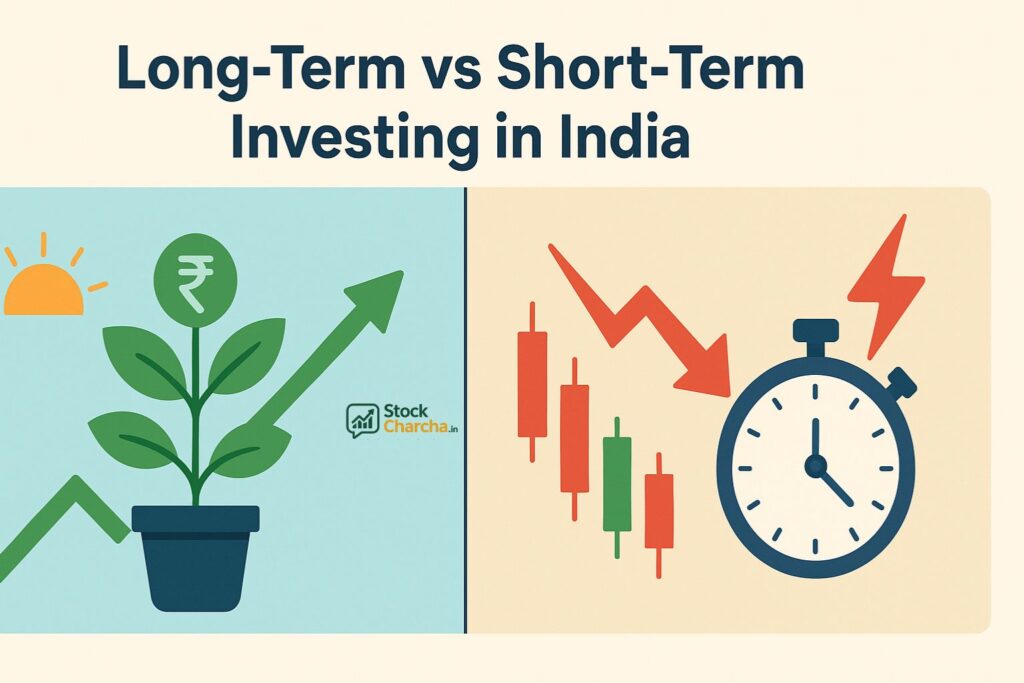 Long-Term vs Short-Term Investing in India

₹

Stock Charcha.in